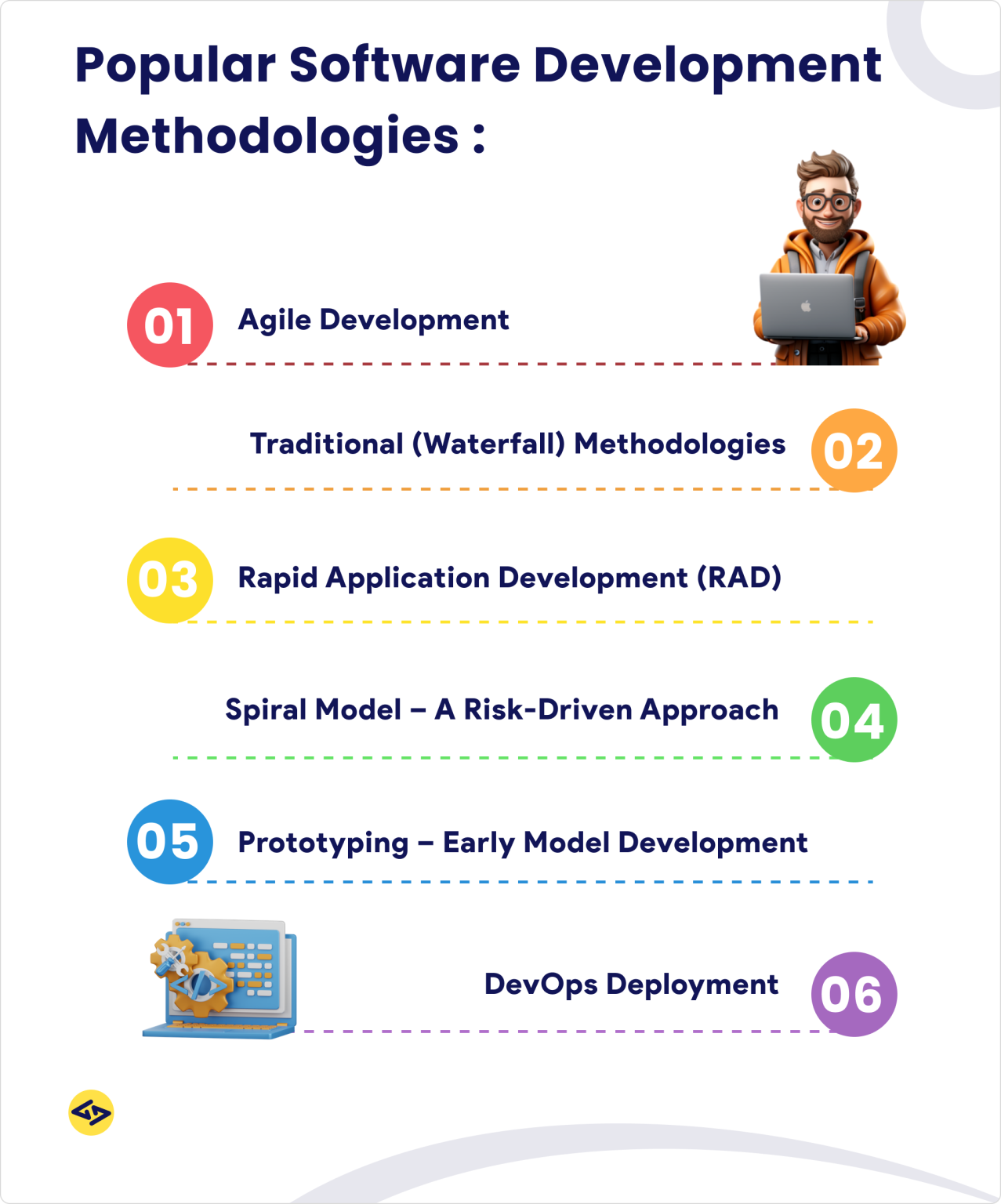 Popular Software Development Methodologies :

01 Agile Development

Traditional (Waterfall) Methodologies 02

03 Rapid Application Development (RAD)

Spiral Model – A Risk-Driven Approach 04

05 Prototyping – Early Model Development

DevOps Deployment 06